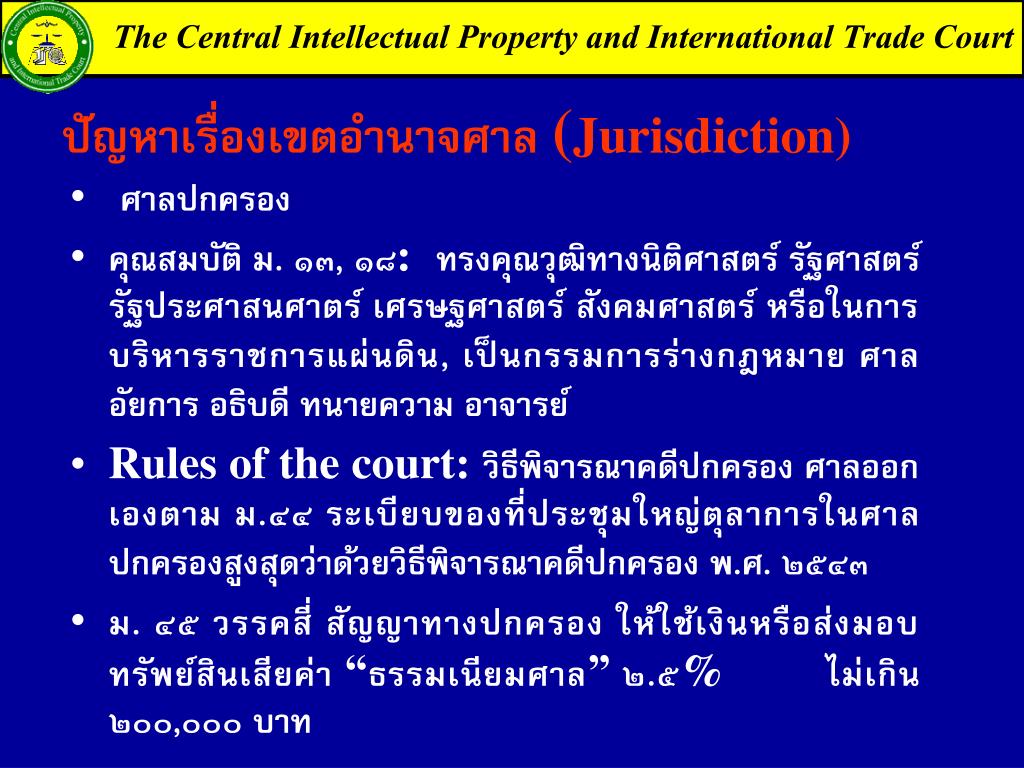 The Central Intellectual Property and International Trade Court

ปัญหาเรื่องเขตอำนาจศาล (Jurisdiction)

• ศาลปกครอง

• คุณสมบัติ ม. ๑๓, ๑๘: ทรงคุณวุฒิทางนิติศาสตร์ รัฐศาสตร์ รัฐประศาสนศาตร์ เศรษฐศาสตร์ สังคมศาสตร์ หรือในการบริหารราชการแผ่นดิน, เป็นกรรมการร่างกฎหมาย ศาล อัยการ อธิบดี ทนายความ อาจารย์

• Rules of the court: วิธีพิจารณาคดีปกครอง ศาลออกเองตาม ม.๔๔ ระเบียบของที่ประชุมใหญ่ตุลาการในศาลปกครองสูงสุดว่าด้วยวิธีพิจารณาคดีปกครอง พ.ศ. ๒๕๔๓

• ม. ๔๕ วรรคสี่ สัญญาทางปกครอง ให้ใช้เงินหรือส่งมอบทรัพย์สินเสียค่า "ธรรมเนียมศาล" ๒.๕% ไม่เกิน ๒๐๐,๐๐๐ บาท